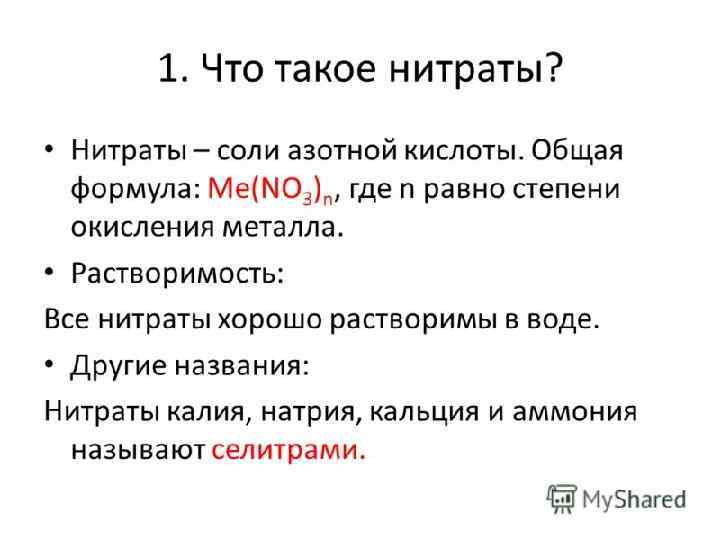 1. Что такое нитраты?

• Нитраты – соли азотной кислоты. Общая формула: $Me(NO_3)_n$, где n равно степени окисления металла.

• Растворимость:

Все нитраты хорошо растворимы в воде.

• Другие названия:

Нитраты калия, натрия, кальция и аммония называют селитрами.

MyShared